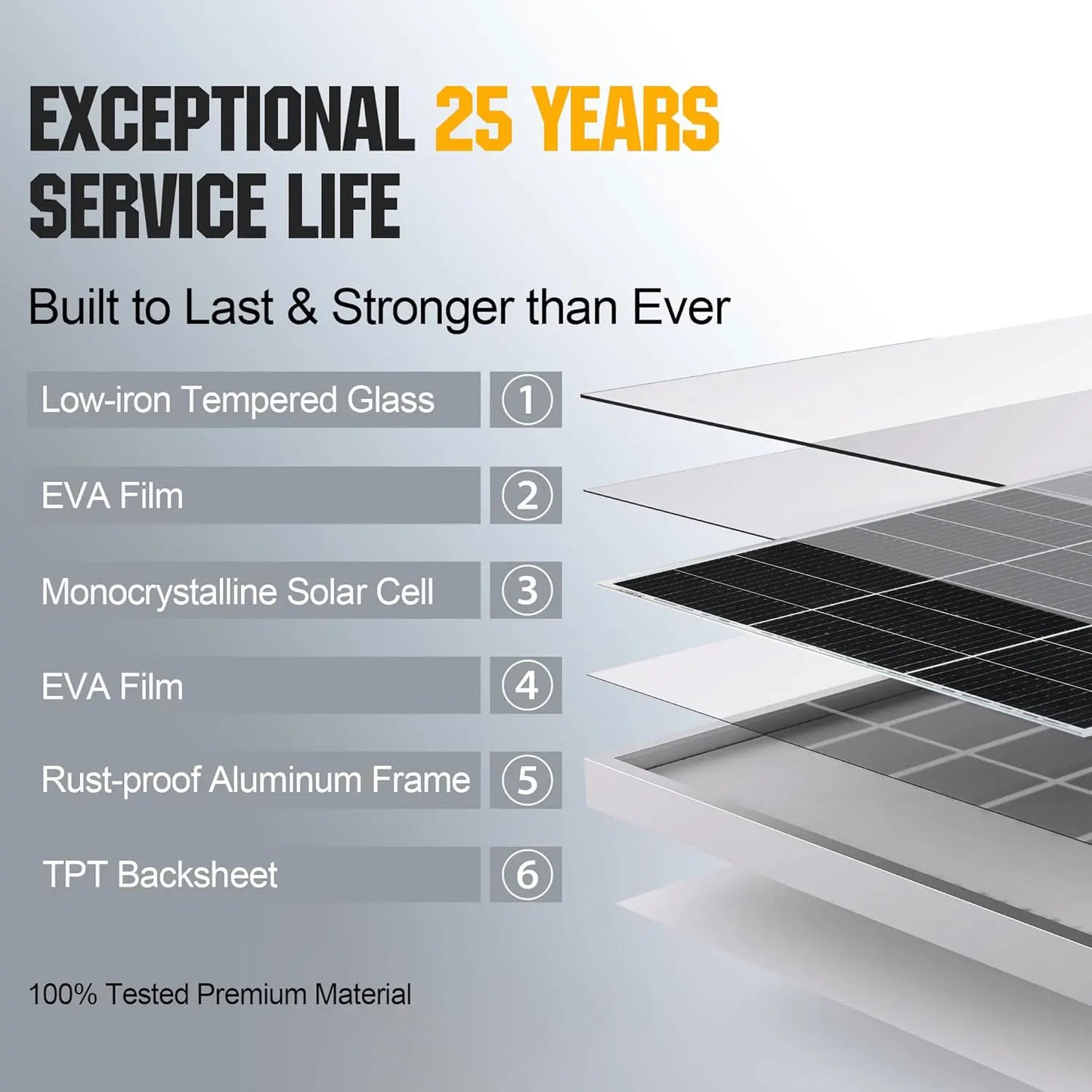 EXCEPTIONAL 25 YEARS SERVICE LIFE

Built to Last & Stronger than Ever

Low-iron Tempered Glass ①

EVA Film ②

Monocrystalline Solar Cell ③

EVA Film ④

Rust-proof Aluminum Frame ⑤

TPT Backsheet ⑥

100% Tested Premium Material